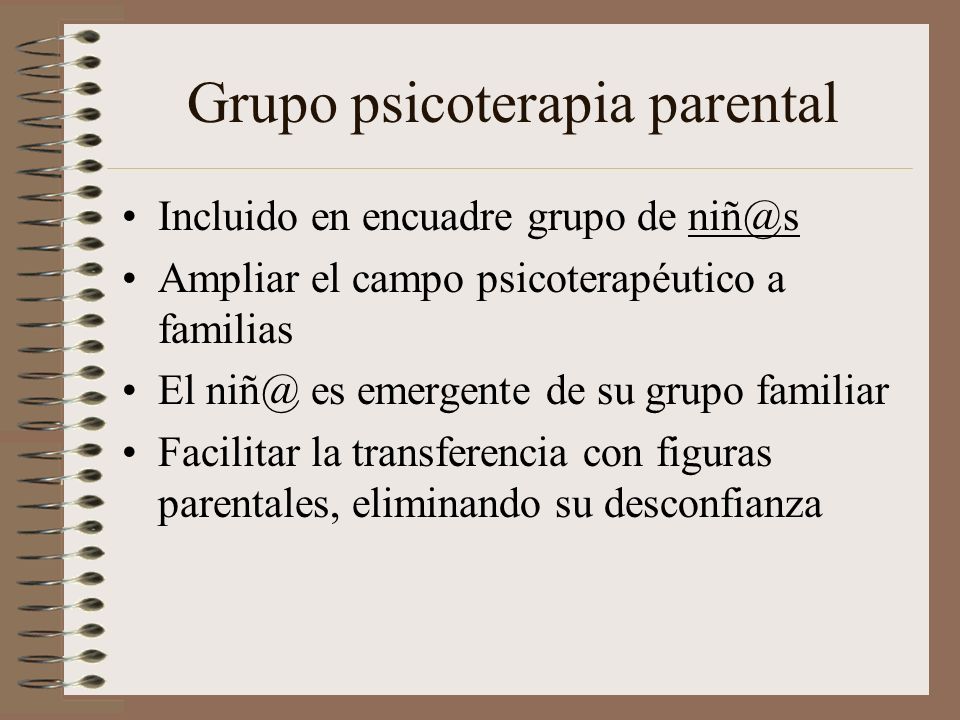 Grupo psicoterapia parental

• Incluido en encuadre grupo de niñ@s
• Ampliar el campo psicoterapéutico a familias
• El niñ@ es emergente de su grupo familiar
• Facilitar la transferencia con figuras parentales, eliminando su desconfianza